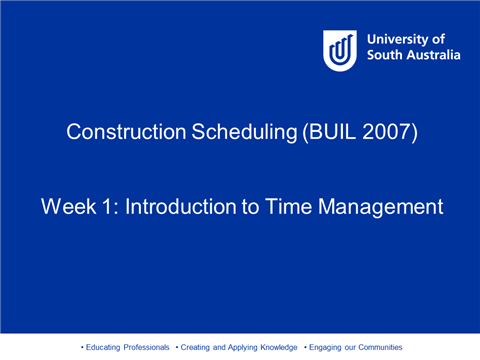 University of South Australia

Construction Scheduling (BUIL 2007)

Week 1: Introduction to Time Management

• Educating Professionals • Creating and Applying Knowledge • Engaging our Communities